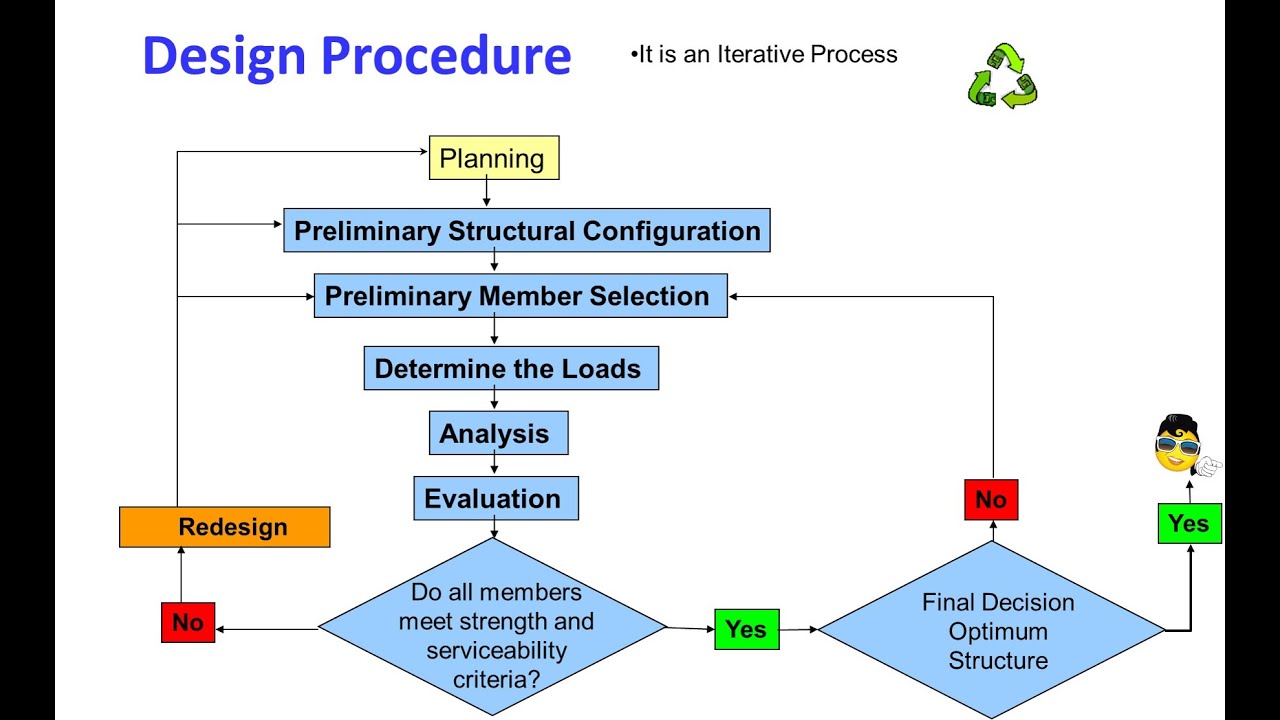 Design Procedure

•It is an Iterative Process

Planning

Preliminary Structural Configuration

Preliminary Member Selection

Determine the Loads

Analysis

Evaluation

Redesign

No

Do all members meet strength and serviceability criteria?

Yes

Final Decision Optimum Structure

No

Yes